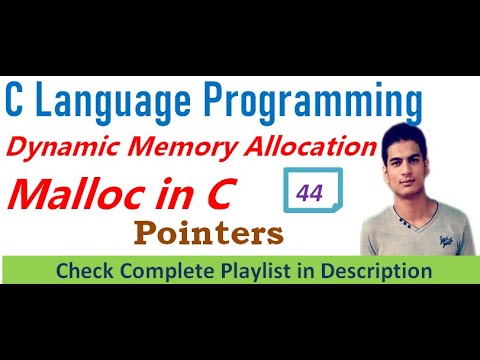 C Language Programming

Dynamic Memory Allocation

Malloc in C

44

Pointers

Check Complete Playlist in Description